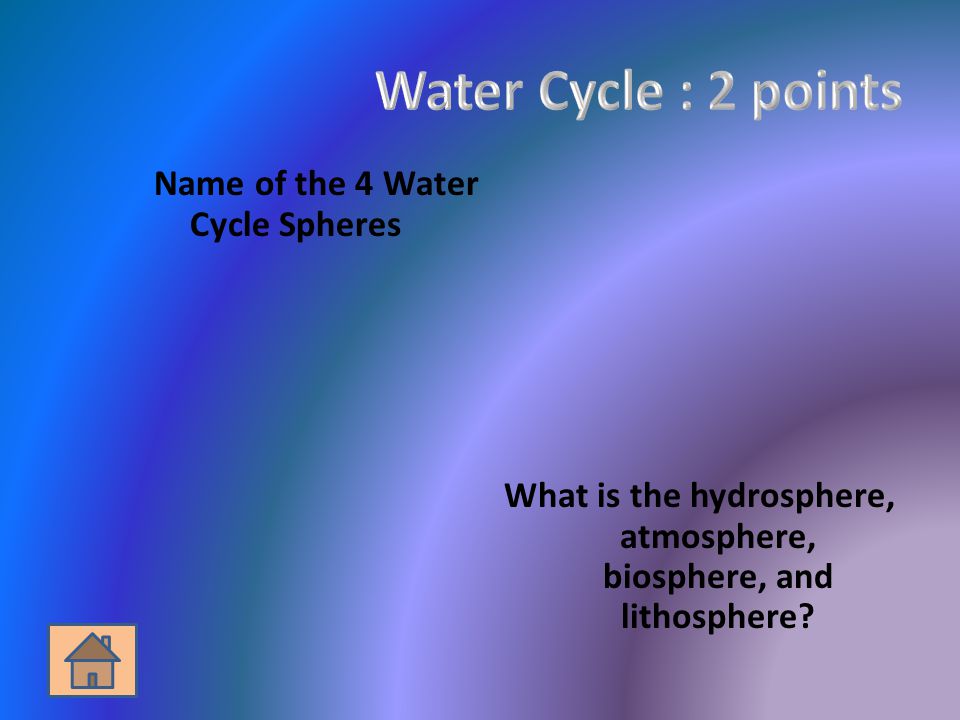 Water Cycle : 2 points

Name of the 4 Water Cycle Spheres

What is the hydrosphere, atmosphere, biosphere, and lithosphere?